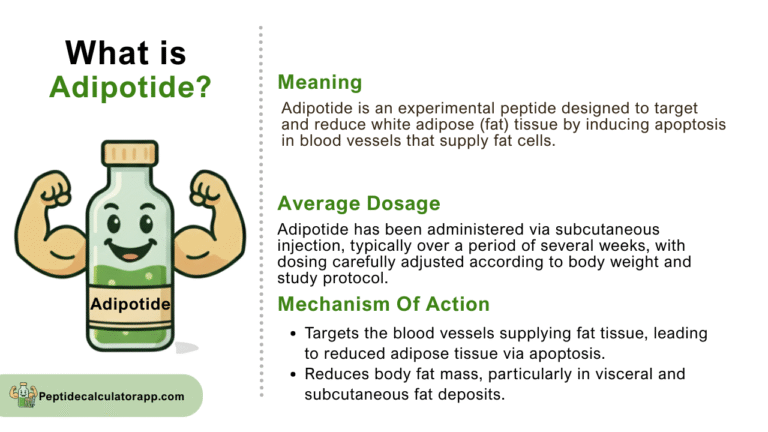 What is Adipotide?

Adipotide

Peptidecalculatorapp.com

Meaning

Adipotide is an experimental peptide designed to target and reduce white adipose (fat) tissue by inducing apoptosis in blood vessels that supply fat cells.

Average Dosage

Adipotide has been administered via subcutaneous injection, typically over a period of several weeks, with dosing carefully adjusted according to body weight and study protocol.

Mechanism Of Action

• Targets the blood vessels supplying fat tissue, leading to reduced adipose tissue via apoptosis.
• Reduces body fat mass, particularly in visceral and subcutaneous fat deposits.